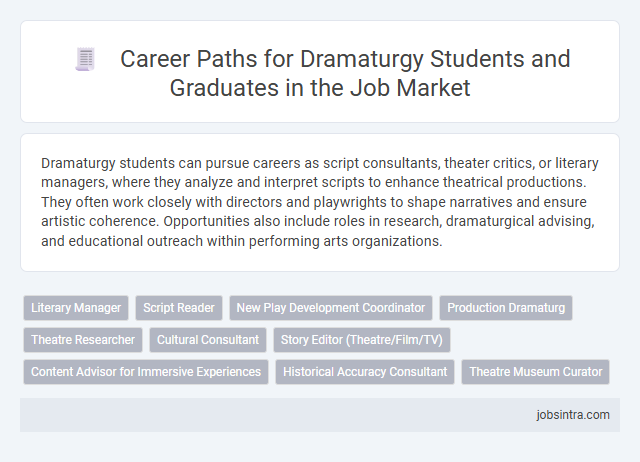 Career Paths for Dramaturgy Students and Graduates in the Job Market

Dramaturgy students can pursue careers as script consultants, theater critics, or literary managers, where they analyze and interpret scripts to enhance theatrical productions. They often work closely with directors and playwrights to shape narratives and ensure artistic coherence. Opportunities also include roles in research, dramaturgical advising, and educational outreach within performing arts organizations.

Literary Manager
Script Reader
New Play Development Coordinator
Production Dramaturg
Theatre Researcher
Cultural Consultant
Story Editor (Theatre/Film/TV)
Content Advisor for Immersive Experiences
Historical Accuracy Consultant
Theatre Museum Curator

jobsintra.com